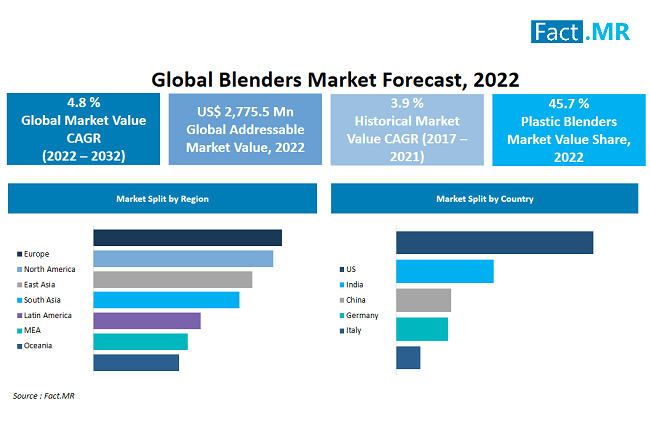 Fact.MR

Global Blenders Market Forecast, 2022

4.8 %
Global Market Value CAGR (2022 – 2032)

US$ 2,775.5 Mn
Global Addressable Market Value, 2022

3.9 %
Historical Market Value CAGR (2017 – 2021)

45.7 %
Plastic Blenders Market Value Share, 2022

Market Split by Region

Europe
North America
East Asia
South Asia
Latin America
MEA
Oceania

Market Split by Country

US
India
China
Germany
Italy

Source : Fact.MR